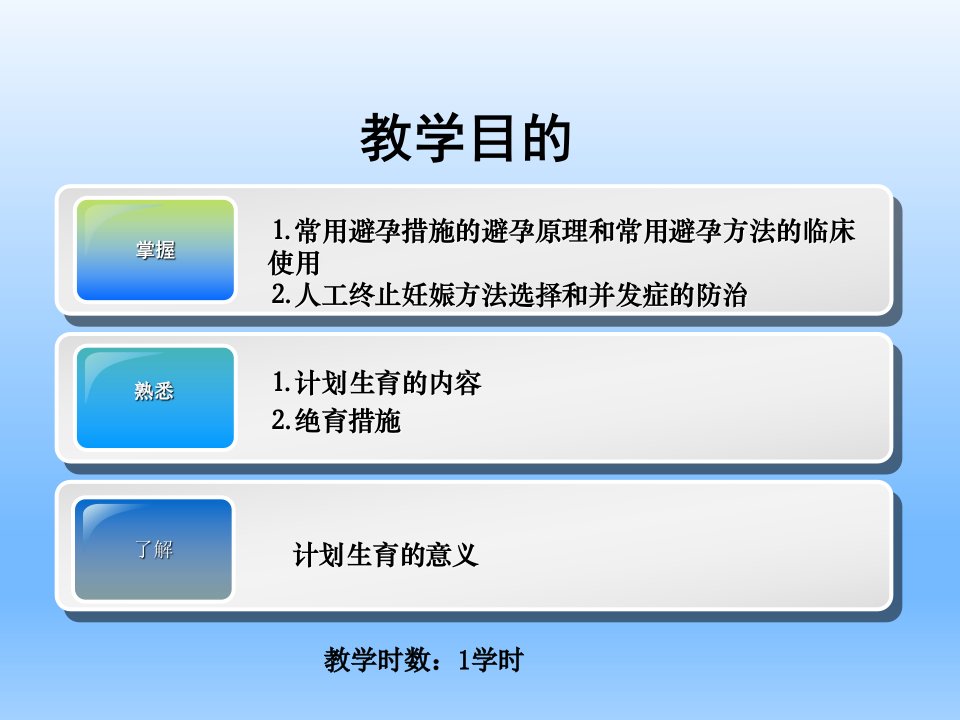 教学目的

掌握

1.常用避孕措施的避孕原理和常用避孕方法的临床使用
2.人工终止妊娠方法选择和并发症的防治

熟悉

1.计划生育的内容
2.绝育措施

了解

计划生育的意义

教学时数：1学时